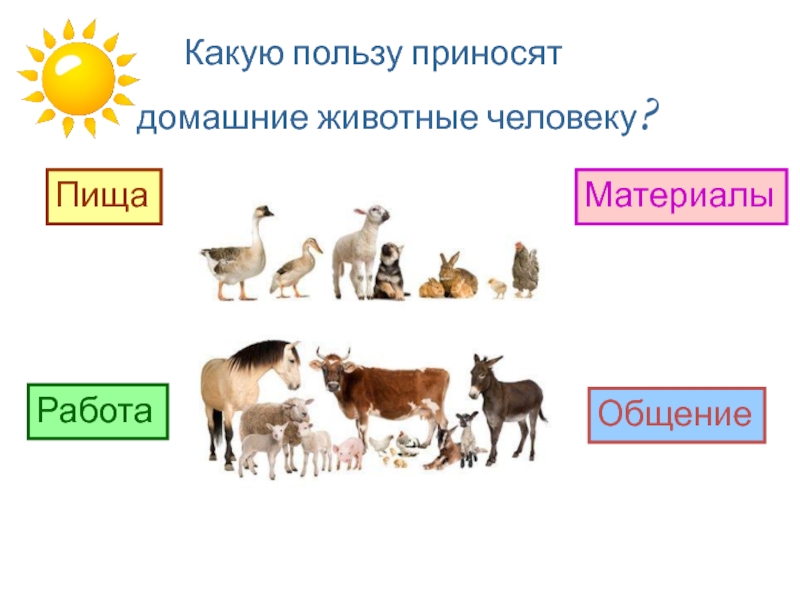 Какую пользу приносят домашние животные человеку?

Пища

Материалы

Работа

Общение